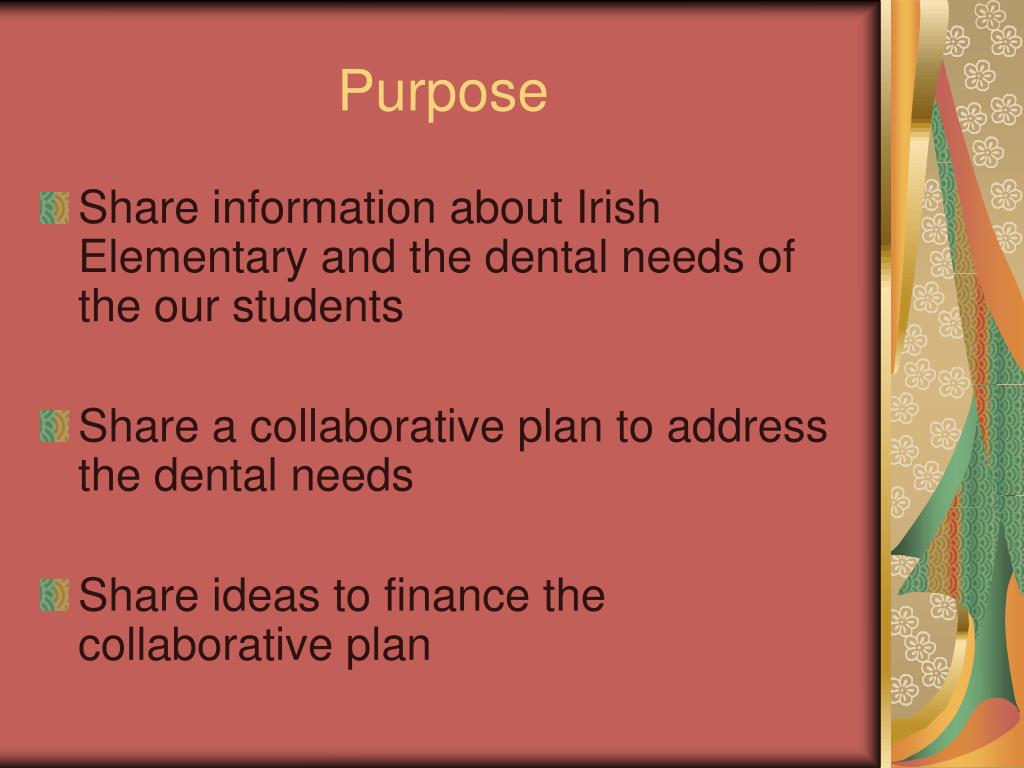 Purpose

Share information about Irish Elementary and the dental needs of the our students

Share a collaborative plan to address the dental needs

Share ideas to finance the collaborative plan